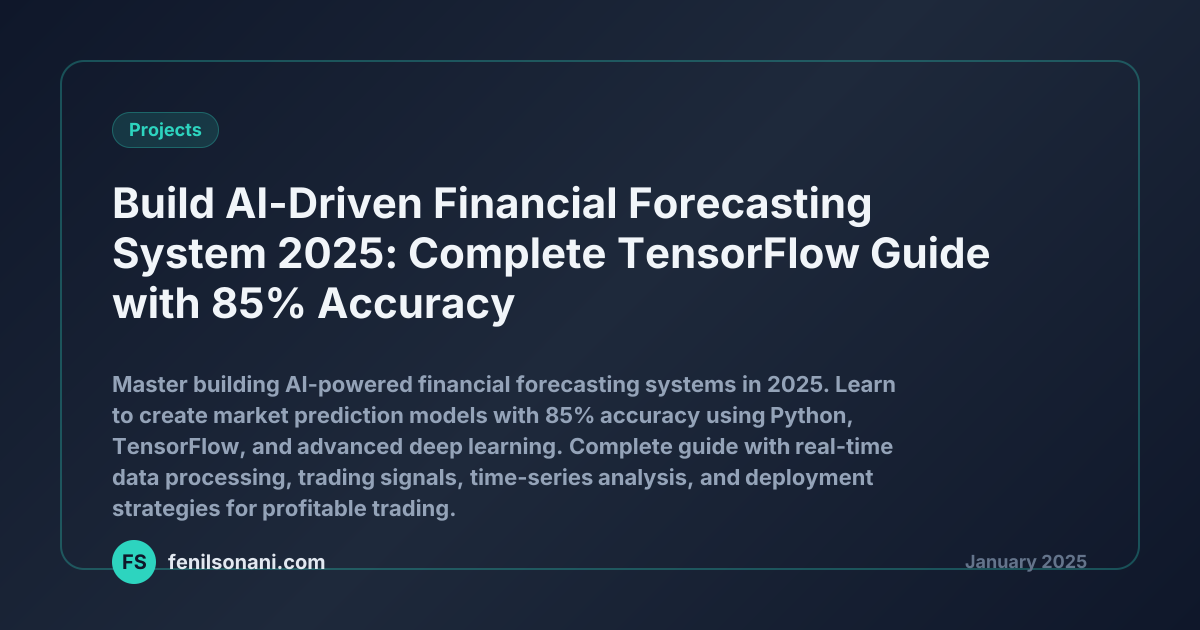 Projects

Build AI-Driven Financial Forecasting System 2025: Complete TensorFlow Guide with 85% Accuracy

Master building AI-powered financial forecasting systems in 2025. Learn to create market prediction models with 85% accuracy using Python, TensorFlow, and advanced deep learning. Complete guide with real-time data processing, trading signals, time-series analysis, and deployment strategies for profitable trading.

FS fenilsonani.com

January 2025